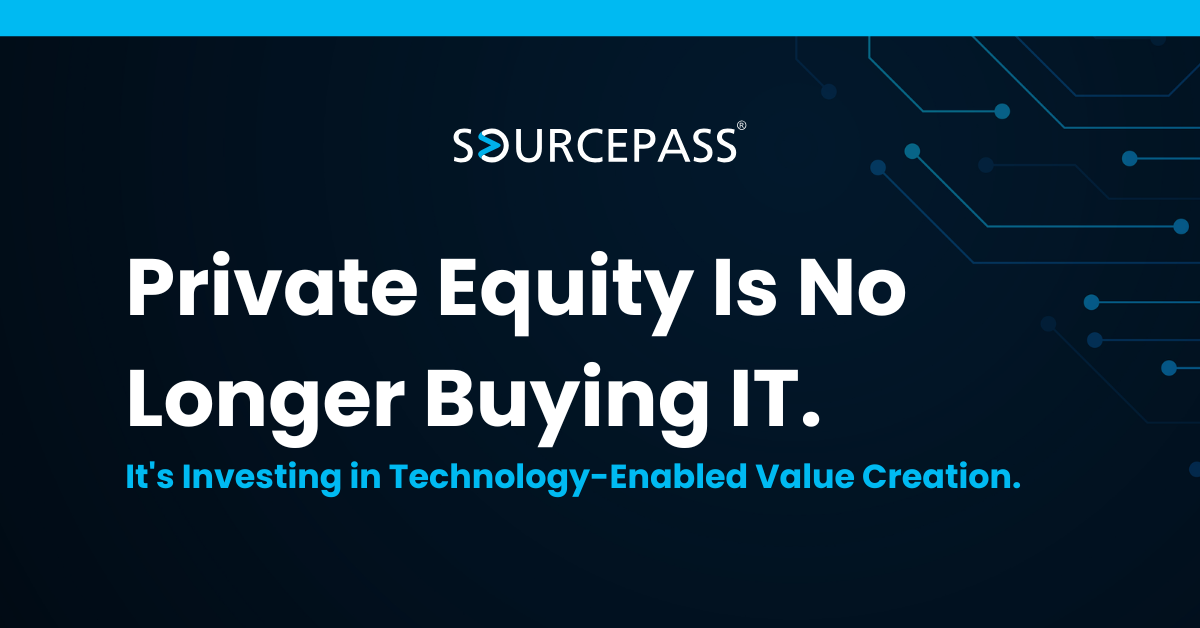 SOURCEPASS®

Private Equity Is No Longer Buying IT.

It's Investing in Technology-Enabled Value Creation.